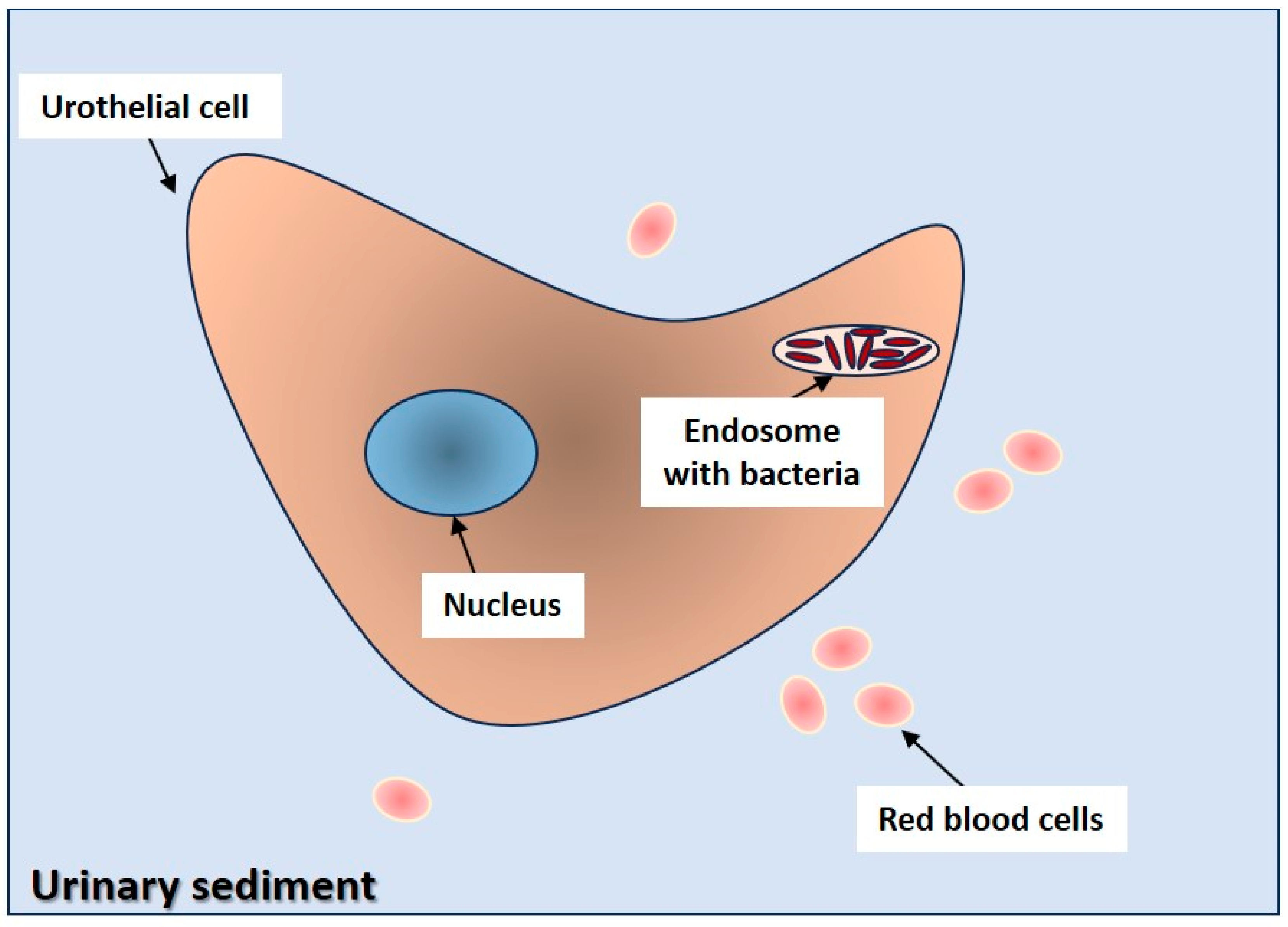 Urothelial cell

Endosome with bacteria

Nucleus

Red blood cells

Urinary sediment